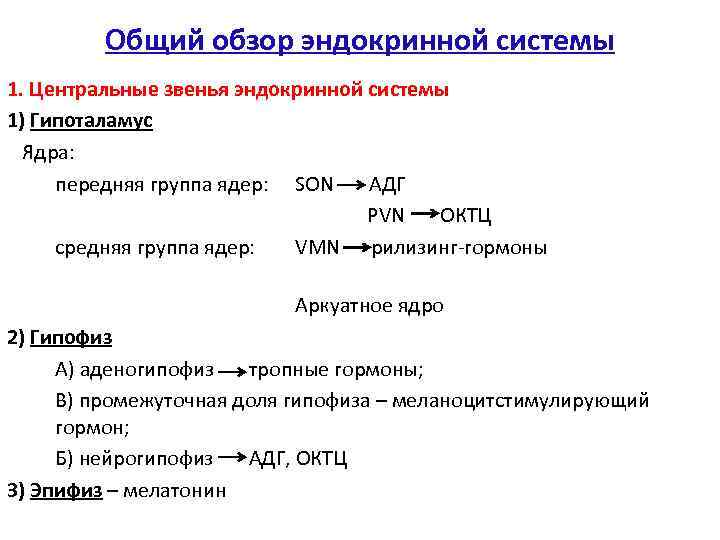 Общий обзор эндокринной системы

1. Центральные звенья эндокринной системы

1) Гипоталамус

Ядра:

передняя группа ядер: SON → АДГ

PVN → ОКТЦ

средняя группа ядер: VMN → рилизинг-гормоны

Аркуатное ядро

2) Гипофиз

А) аденогипофиз → тропные гормоны;

В) промежуточная доля гипофиза – меланоцитстимулирующий гормон;

Б) нейрогипофиз → АДГ, ОКТЦ

3) Эпифиз – мелатонин